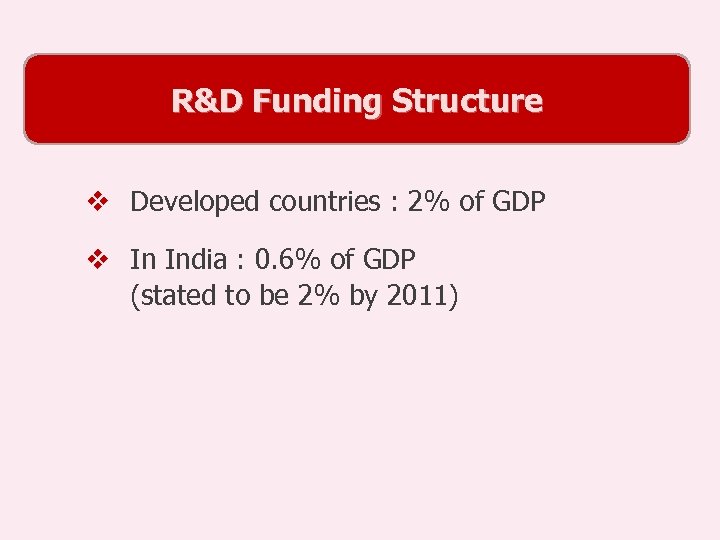 R&D Funding Structure

❖ Developed countries : 2% of GDP

❖ In India : 0.6% of GDP
(stated to be 2% by 2011)